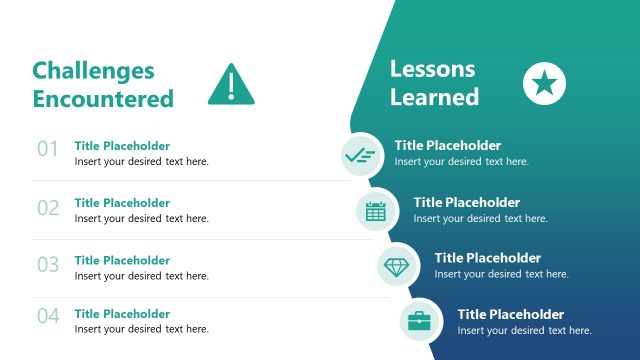 Challenges Encountered

01 Title Placeholder
Insert your desired text here.

02 Title Placeholder
Insert your desired text here.

03 Title Placeholder
Insert your desired text here.

04 Title Placeholder
Insert your desired text here.

Lessons Learned

Title Placeholder
Insert your desired text here.

Title Placeholder
Insert your desired text here.

Title Placeholder
Insert your desired text here.

Title Placeholder
Insert your desired text here.